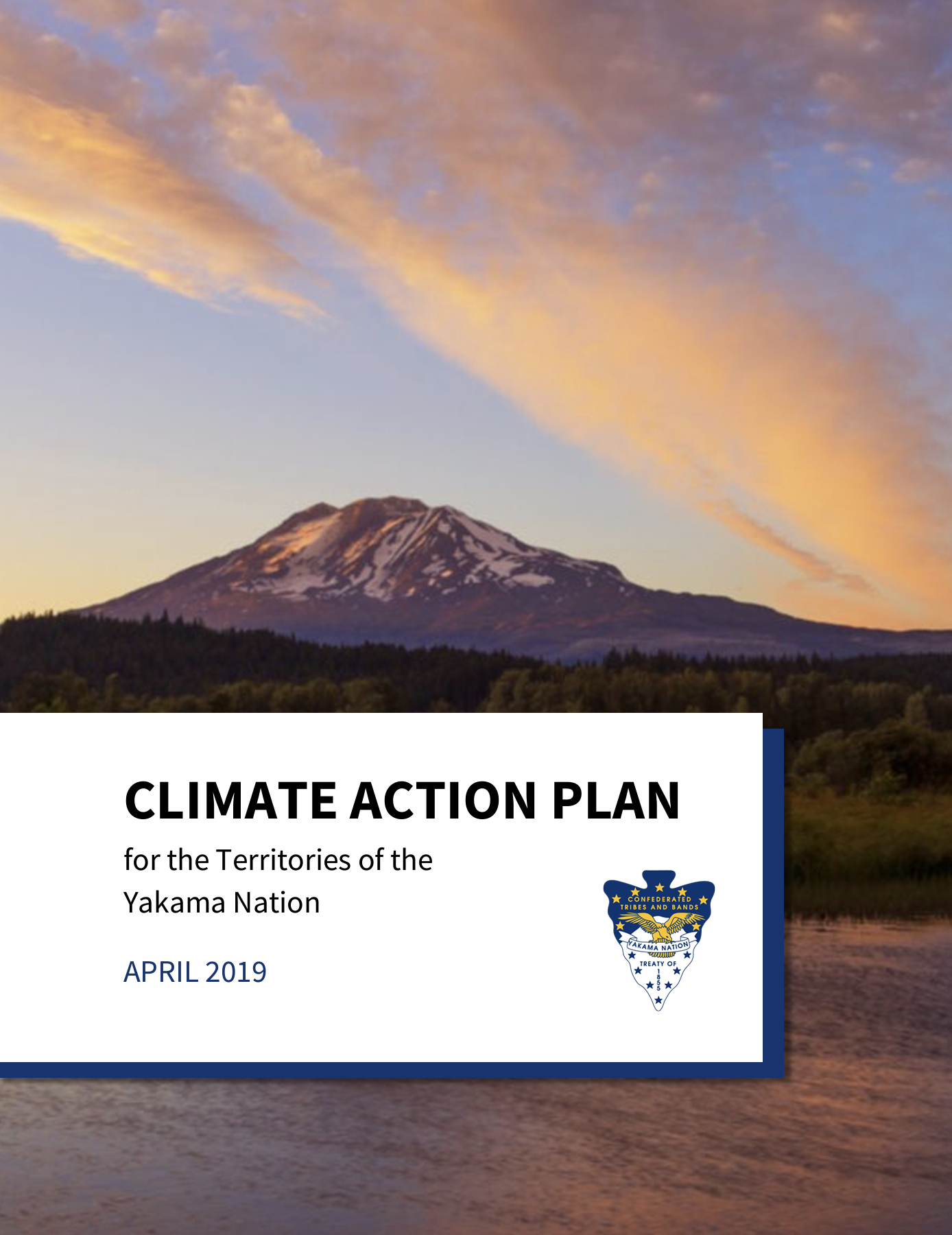 CLIMATE ACTION PLAN

for the Territories of the Yakama Nation

APRIL 2019

CONFEDERATED TRIBES AND BANDS

YAKAMA NATION

TREATY OF 1855